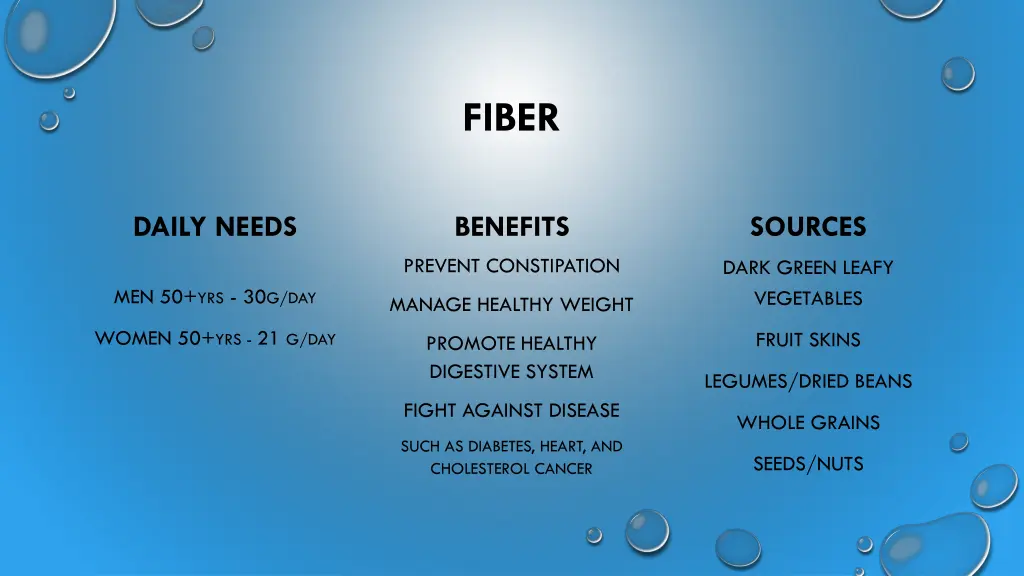 FIBER

DAILY NEEDS

MEN 50+YRS - 30G/DAY

WOMEN 50+YRS - 21 G/DAY

BENEFITS

PREVENT CONSTIPATION

MANAGE HEALTHY WEIGHT

PROMOTE HEALTHY DIGESTIVE SYSTEM

FIGHT AGAINST DISEASE

SUCH AS DIABETES, HEART, AND CHOLESTEROL CANCER

SOURCES

DARK GREEN LEAFY VEGETABLES

FRUIT SKINS

LEGUMES/DRIED BEANS

WHOLE GRAINS

SEEDS/NUTS